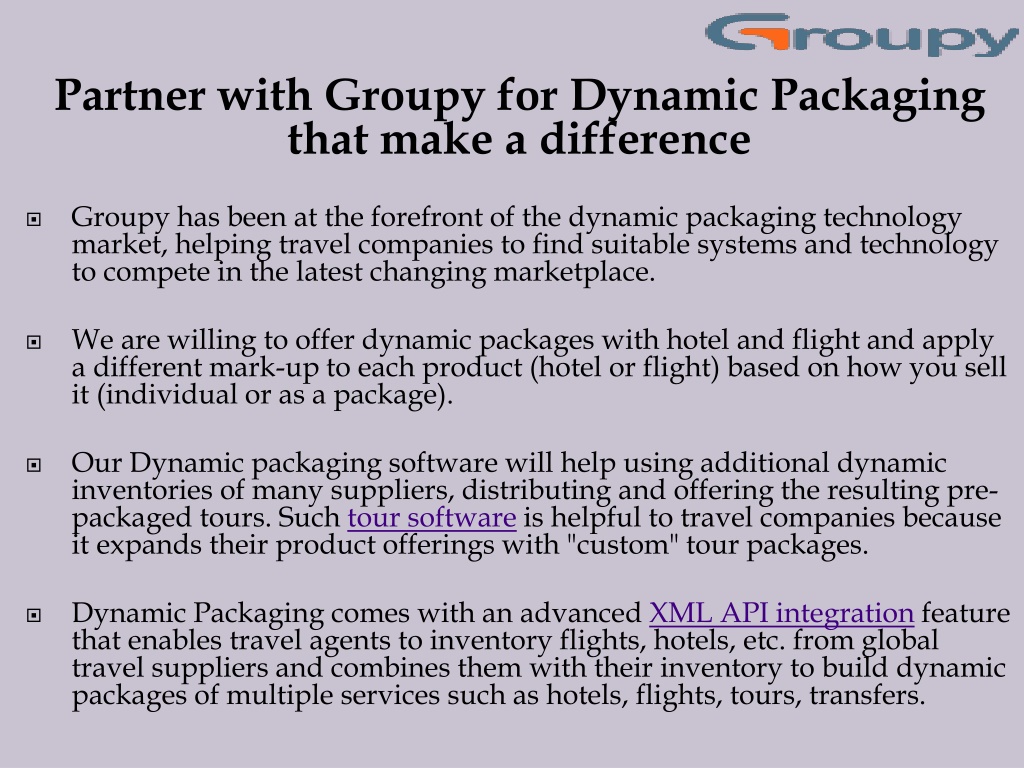 Groupy

Partner with Groupy for Dynamic Packaging that make a difference

Groupy has been at the forefront of the dynamic packaging technology market, helping travel companies to find suitable systems and technology to compete in the latest changing marketplace.

We are willing to offer dynamic packages with hotel and flight and apply a different mark-up to each product (hotel or flight) based on how you sell it (individual or as a package).

Our Dynamic packaging software will help using additional dynamic inventories of many suppliers, distributing and offering the resulting pre-packaged tours. Such tour software is helpful to travel companies because it expands their product offerings with "custom" tour packages.

Dynamic Packaging comes with an advanced XML API integration feature that enables travel agents to inventory flights, hotels, etc. from global travel suppliers and combines them with their inventory to build dynamic packages of multiple services such as hotels, flights, tours, transfers.